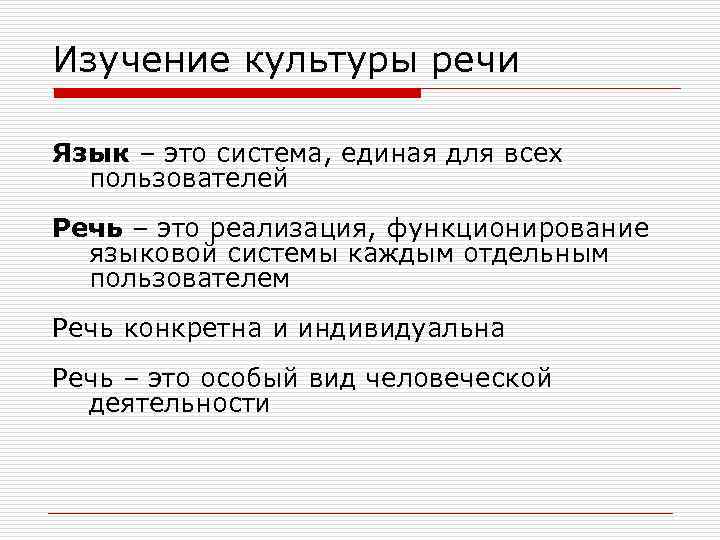 Изучение культуры речи

Язык – это система, единая для всех пользователей

Речь – это реализация, функционирование языковой системы каждым отдельным пользователем

Речь конкретна и индивидуальна

Речь – это особый вид человеческой деятельности